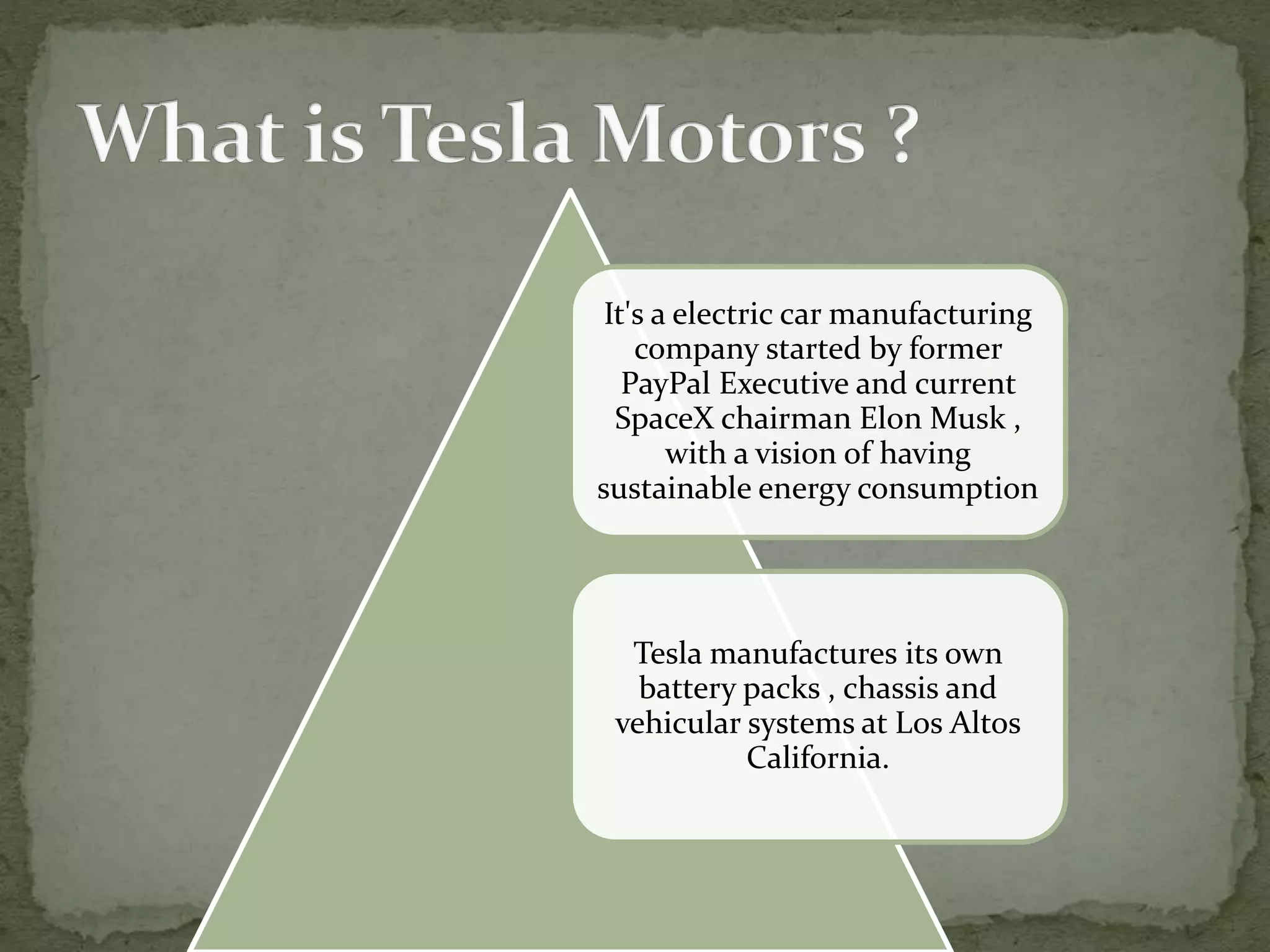 What is Tesla Motors ?

It's a electric car manufacturing company started by former PayPal Executive and current SpaceX chairman Elon Musk , with a vision of having sustainable energy consumption

Tesla manufactures its own battery packs , chassis and vehicular systems at Los Altos California.